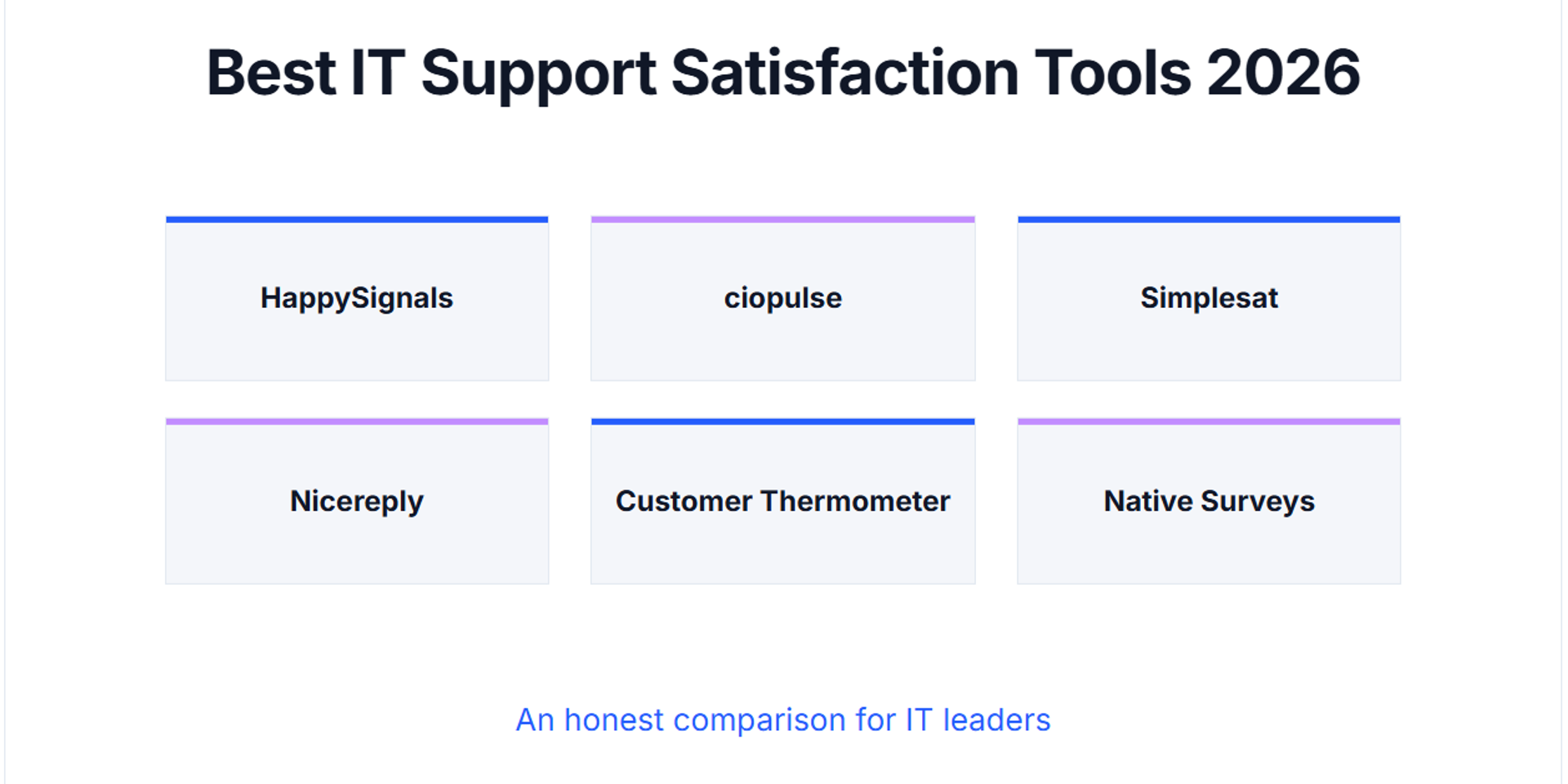 Best IT Support Satisfaction Tools 2026

HappySignals

ciopulse

Simplesat

Nicereply

Customer Thermometer

Native Surveys

An honest comparison for IT leaders